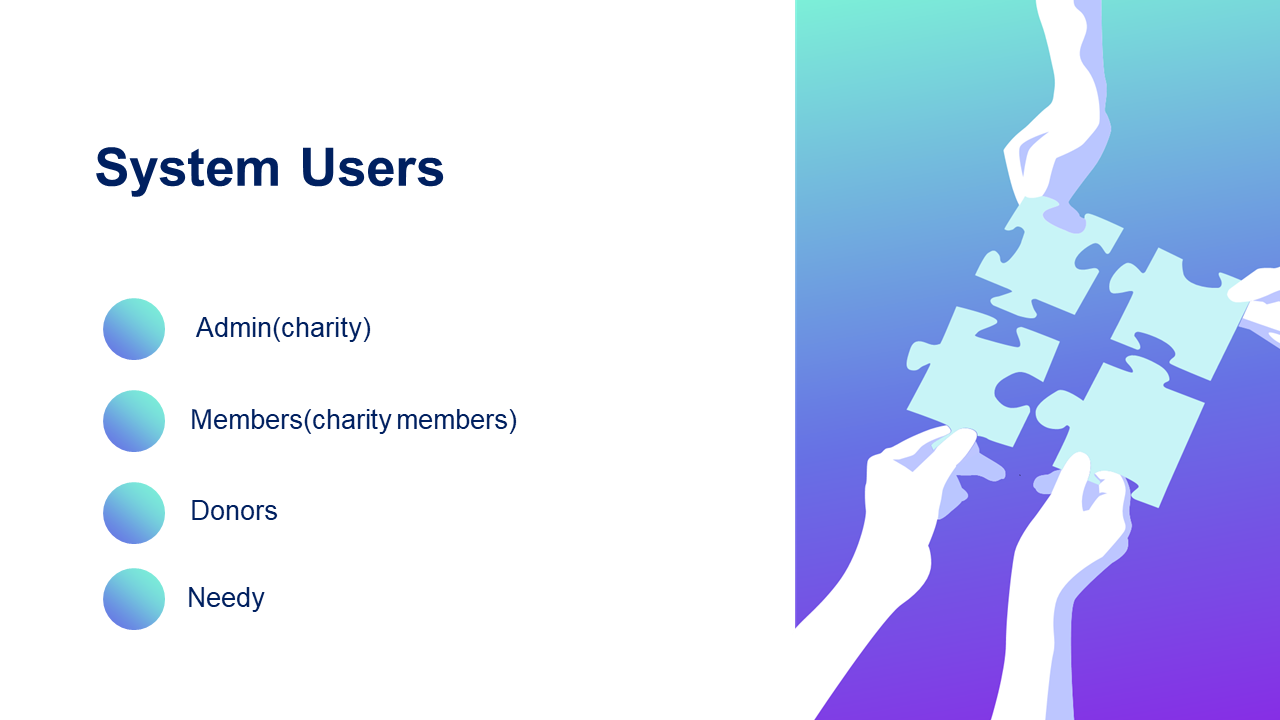 System Users

Admin(charity)

Members(charity members)

Donors

Needy